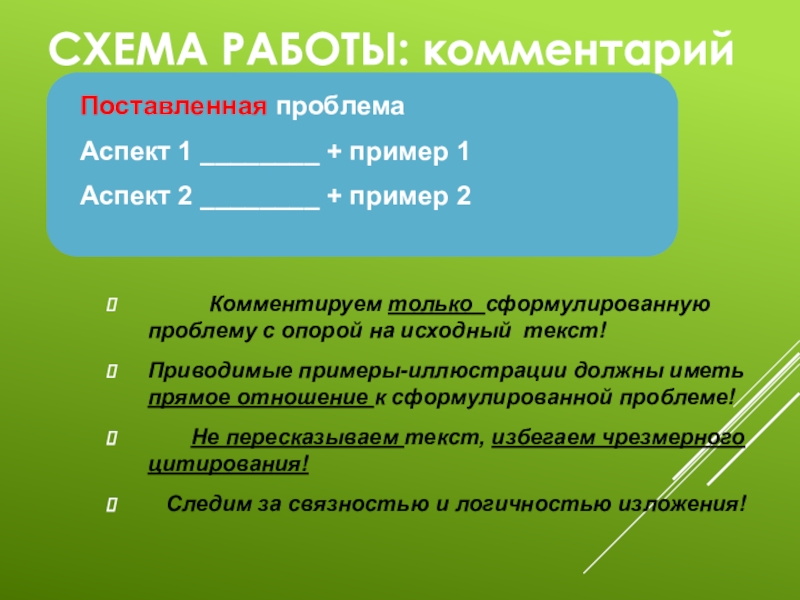 СХЕМА РАБОТЫ: комментарий

Поставленная проблема

Аспект 1 ________ + пример 1

Аспект 2 ________ + пример 2

Комментируем только сформулированную проблему с опорой на исходный текст!

Приводимые примеры-иллюстрации должны иметь прямое отношение к сформулированной проблеме!

Не пересказываем текст, избегаем чрезмерного цитирования!

Следим за связностью и логичностью изложения!